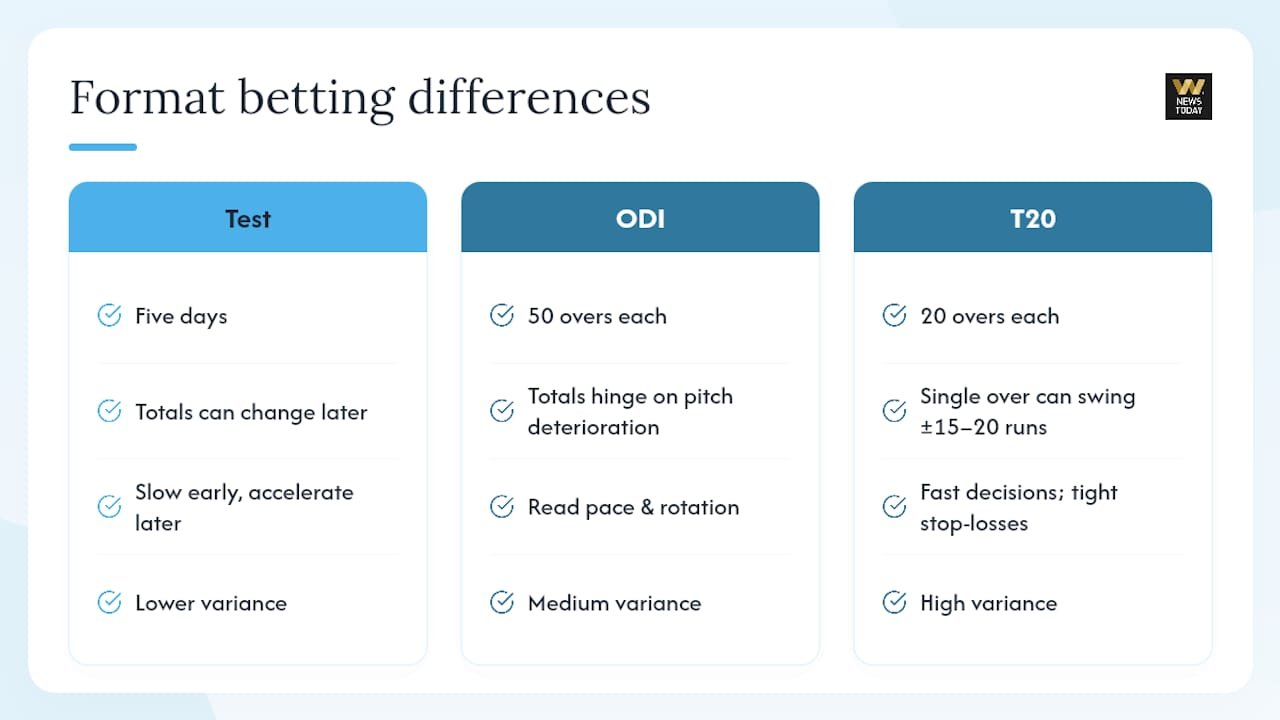 Format betting differences

W NEWS TODAY

Test

Five days

Totals can change later

Slow early, accelerate later

Lower variance

ODI

50 overs each

Totals hinge on pitch deterioration

Read pace & rotation

Medium variance

T20

20 overs each

Single over can swing ±15–20 runs

Fast decisions; tight stop-losses

High variance